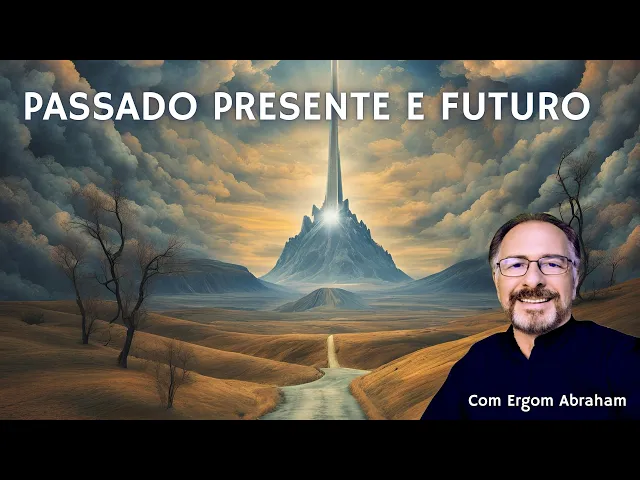 PASSADO PRESENTE E FUTURO

Com Ergom Abraham